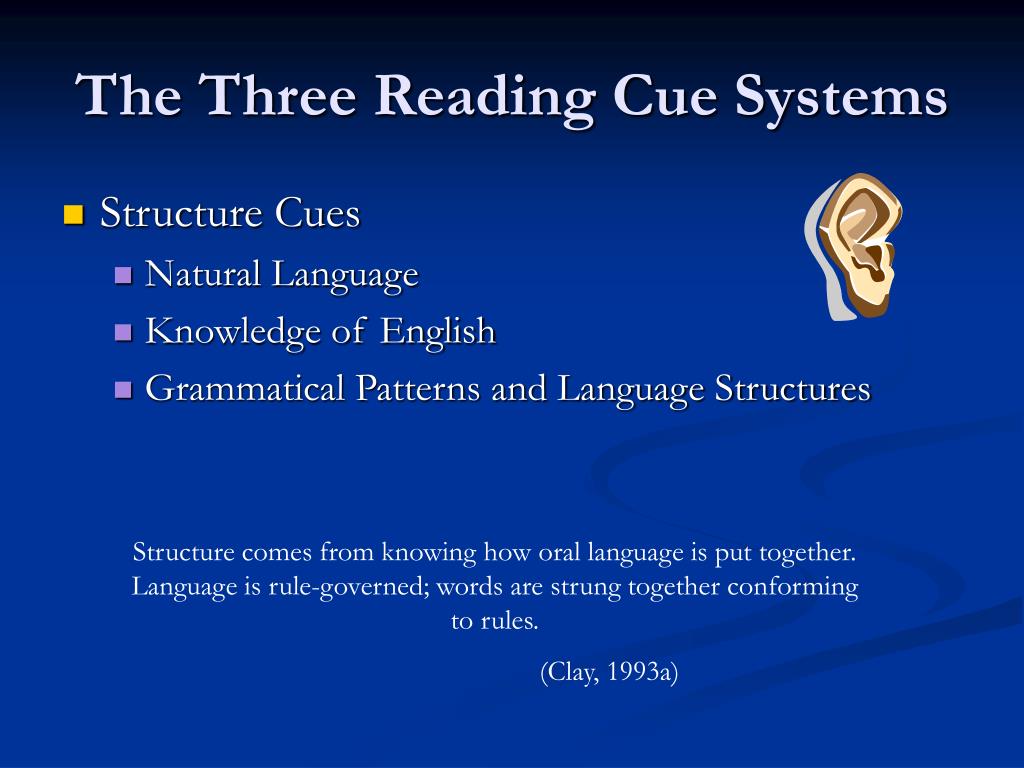 The Three Reading Cue Systems

Structure Cues

Natural Language

Knowledge of English

Grammatical Patterns and Language Structures

Structure comes from knowing how oral language is put together. Language is rule-governed; words are strung together conforming to rules.

(Clay, 1993a)